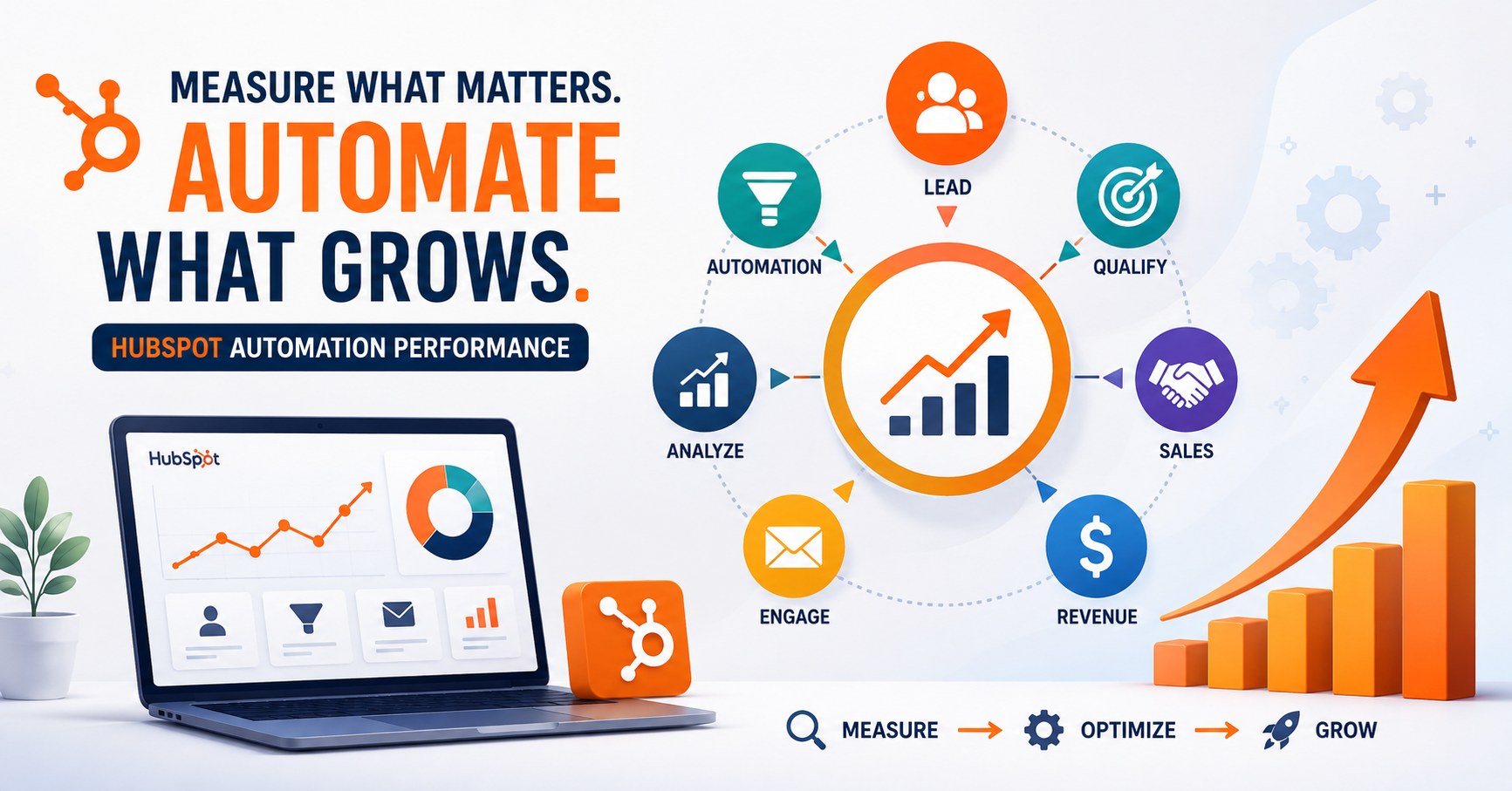 MEASURE WHAT MATTERS.
AUTOMATE
WHAT GROWS.

HUBSPOT AUTOMATION PERFORMANCE

HubSpot

LEAD

QUALIFY

SALES

REVENUE

ENGAGE

ANALYZE

AUTOMATION

MEASURE → OPTIMIZE → GROW